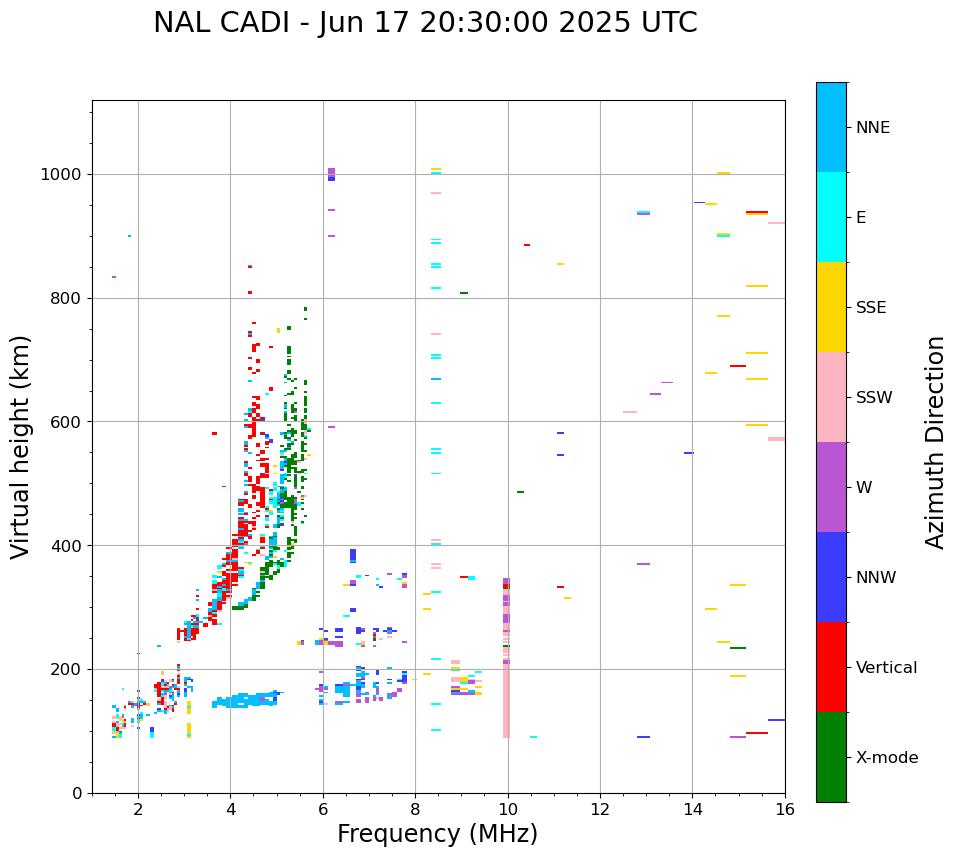 NAL CADI - Jun 17 20:30:00 2025 UTC

Virtual height (km)

1000
800
600
400
200
0

2
4
6
8
10
12
14
16

Frequency (MHz)

NNE
E
SSE
SSW
W
NNW
Vertical
X-mode

Azimuth Direction